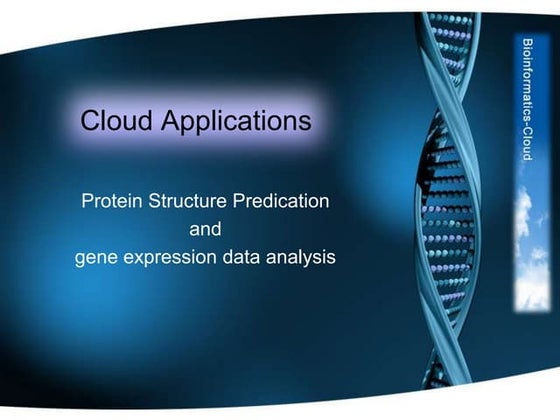 Cloud Applications

Protein Structure Predication
and
gene expression data analysis

Bioinformatics-Cloud